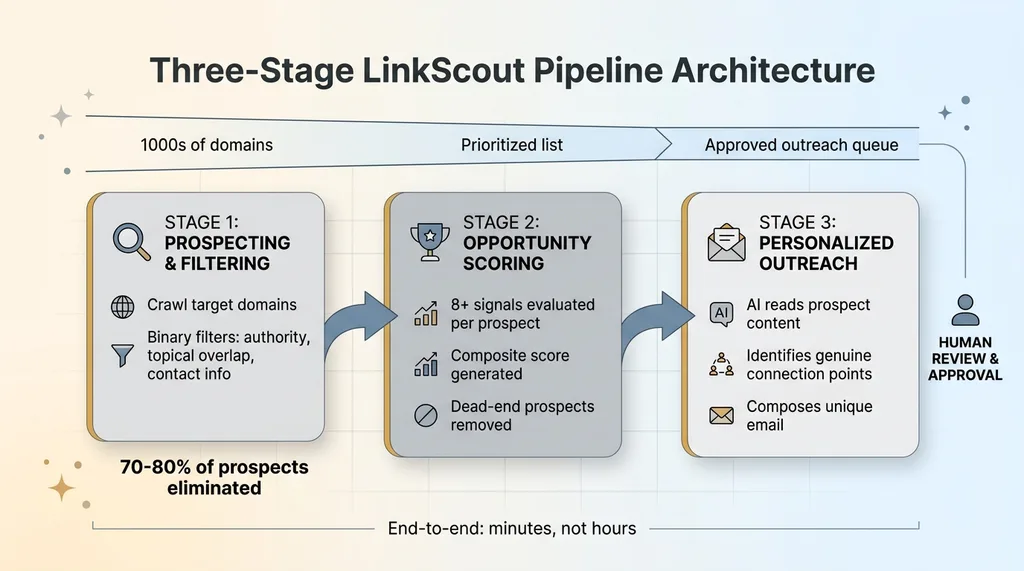 Three-Stage LinkScout Pipeline Architecture

1000s of domains

Prioritized list

Approved outreach queue

STAGE 1:
PROSPECTING & FILTERING

Crawl target domains

Binary filters: authority, topical overlap, contact info

70-80% of prospects eliminated

STAGE 2:
OPPORTUNITY SCORING

8+ signals evaluated per prospect

Composite score generated

Dead-end prospects removed

STAGE 3:
PERSONALIZED OUTREACH

AI

AI reads prospect content

Identifies genuine connection points

Composes unique email

HUMAN REVIEW & APPROVAL

End-to-end: minutes, not hours